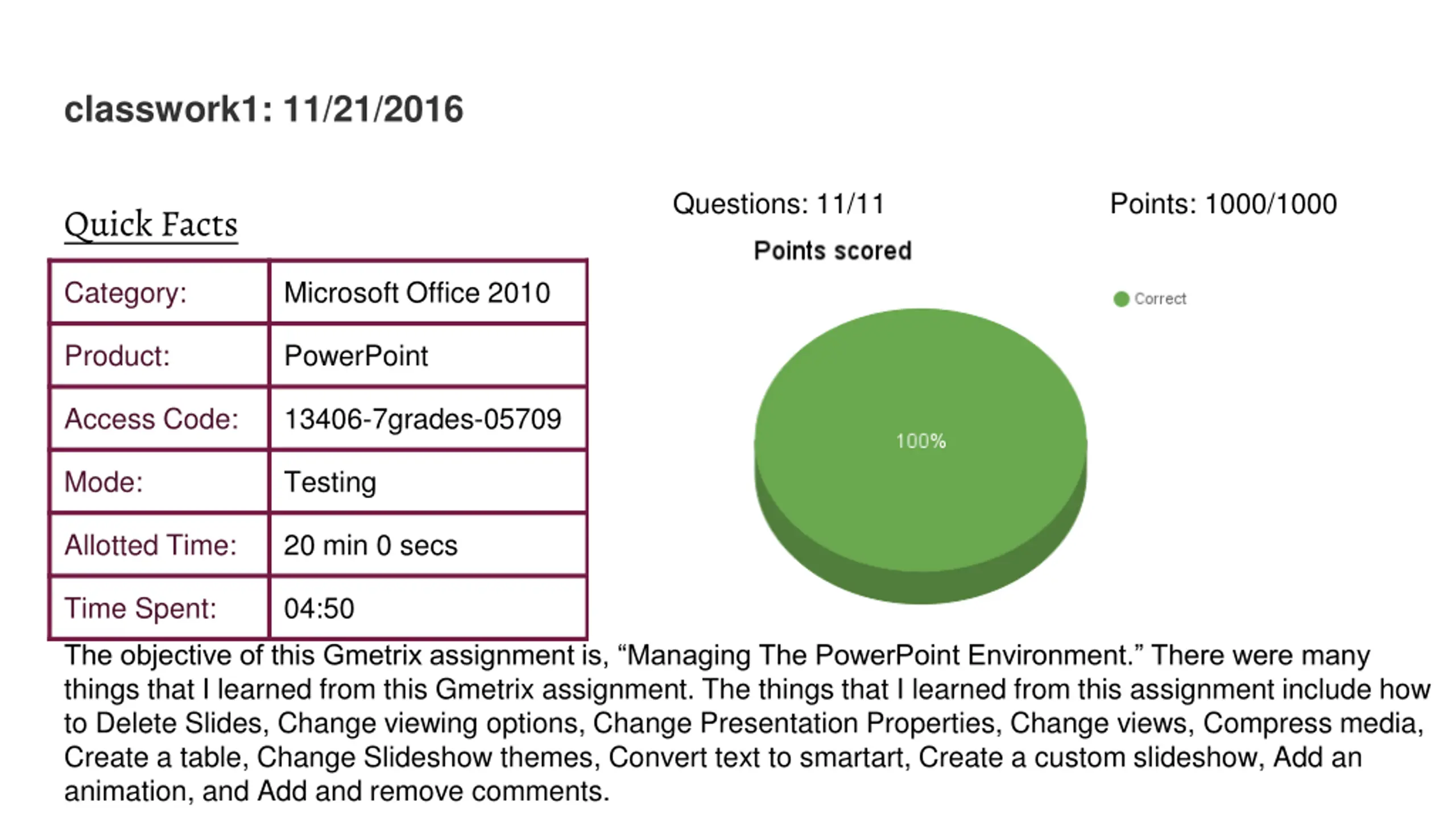 classwork1: 11/21/2016

Quick Facts

| Category: | Microsoft Office 2010 |
|---|---|
| Product: | PowerPoint |
| Access Code: | 13406-7grades-05709 |
| Mode: | Testing |
| Allotted Time: | 20 min 0 secs |
| Time Spent: | 04:50 |

Questions: 11/11

Points: 1000/1000

Points scored

Correct

100%

The objective of this Gmetrix assignment is, “Managing The PowerPoint Environment.” There were many things that I learned from this Gmetrix assignment. The things that I learned from this assignment include how to Delete Slides, Change viewing options, Change Presentation Properties, Change views, Compress media, Create a table, Change Slideshow themes, Convert text to smartart, Create a custom slideshow, Add an animation, and Add and remove comments.